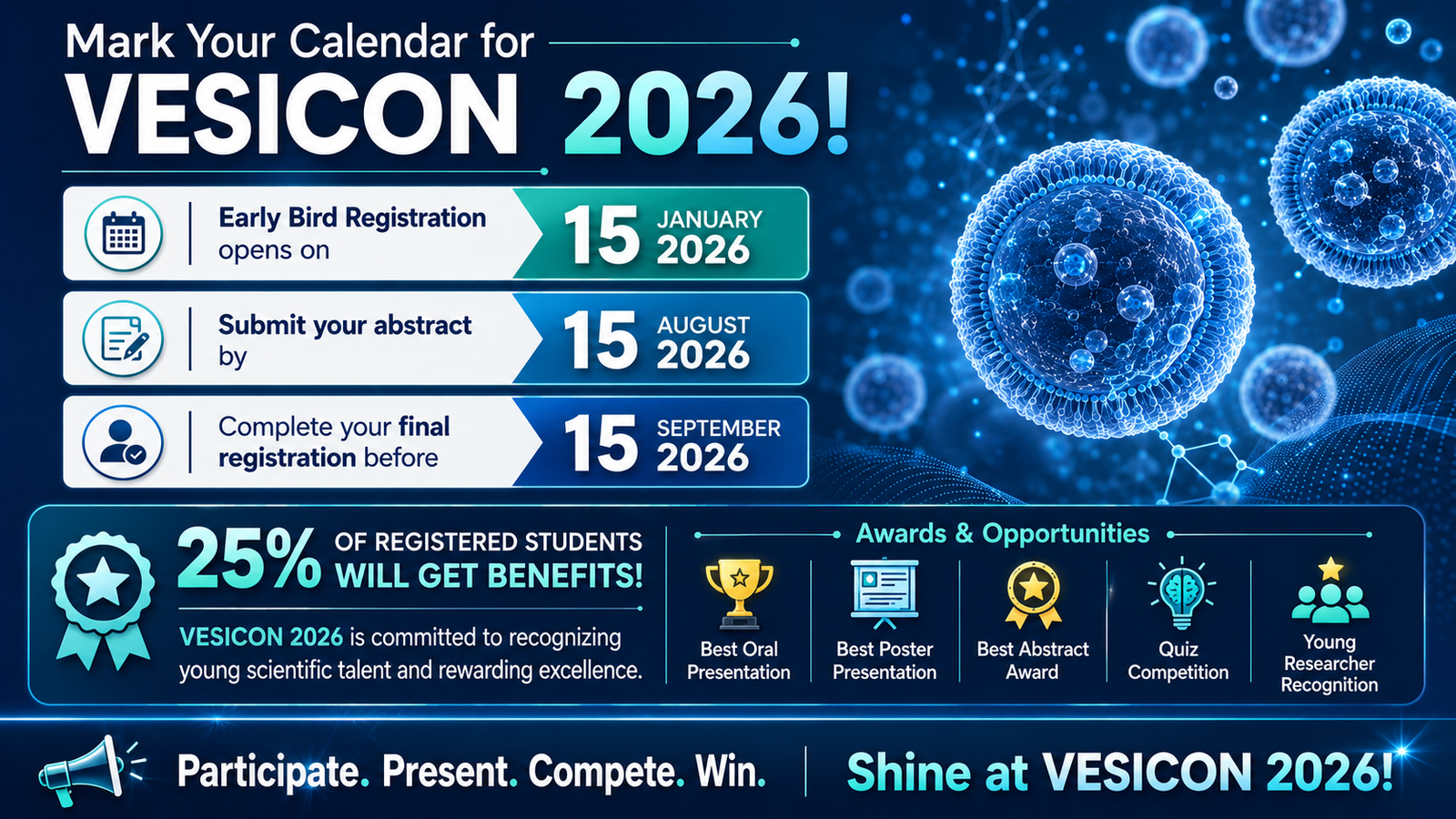 Mark Your Calendar for
VESICON 2026!

Early Bird Registration opens on
15 JANUARY 2026

Submit your abstract by
15 AUGUST 2026

Complete your final registration before
15 SEPTEMBER 2026

25% OF REGISTERED STUDENTS WILL GET BENEFITS!

VESICON 2026 is committed to recognizing young scientific talent and rewarding excellence.

Awards & Opportunities

Best Oral Presentation

Best Poster Presentation

Best Abstract Award

Quiz Competition

Young Researcher Recognition

Participate. Present. Compete. Win.

Shine at VESICON 2026!